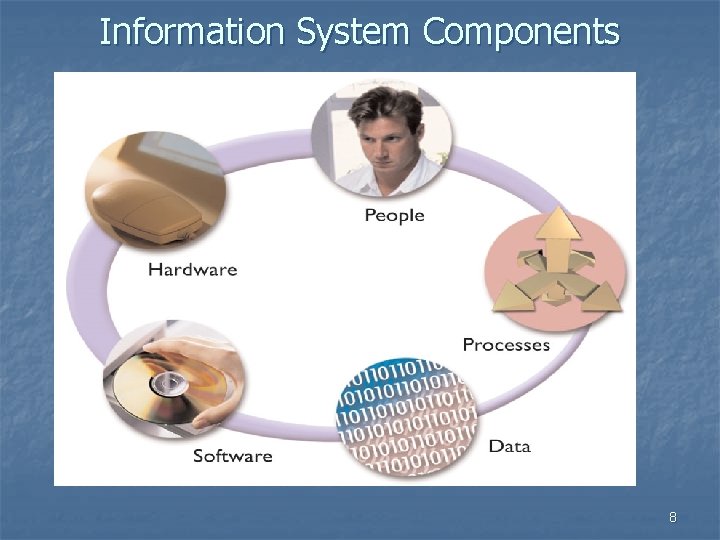 Information System Components

People

Hardware

Processes

Software

Data

8